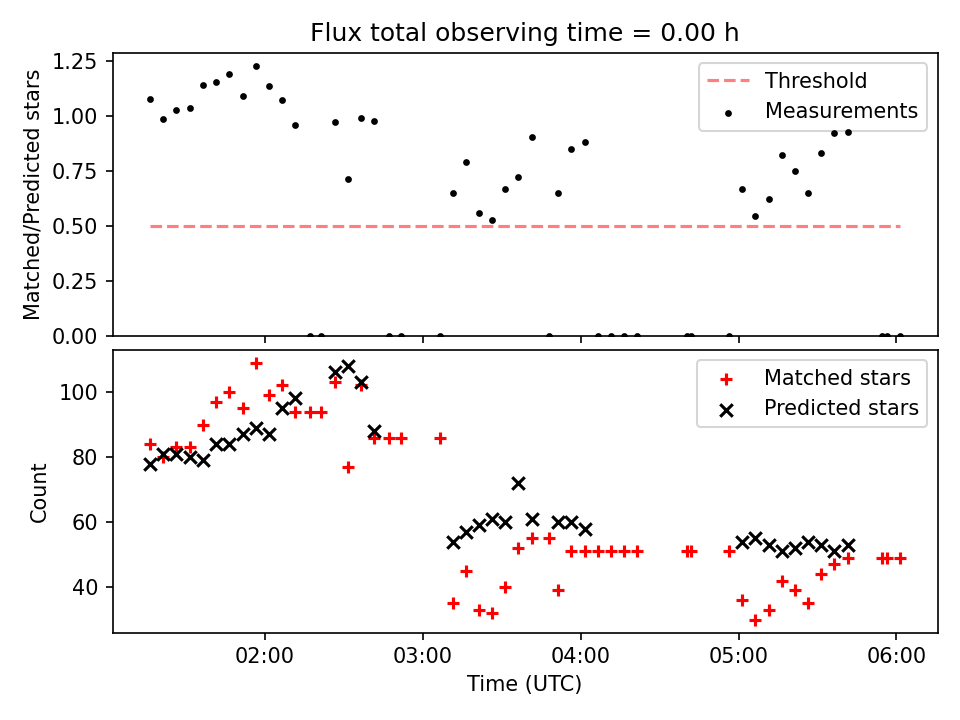 Flux total observing time = 0.00 h

Matched/Predicted stars

1.25
1.00
0.75
0.50
0.25
0.00

Threshold
Measurements

Count

100
80
60
40

Matched stars
Predicted stars

02:00
03:00
04:00
05:00
06:00

Time (UTC)